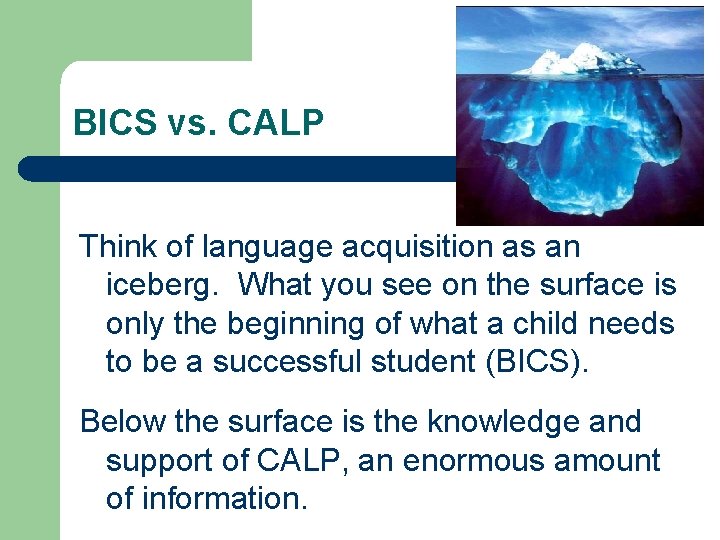 BICS vs. CALP

Think of language acquisition as an iceberg.  What you see on the surface is only the beginning of what a child needs to be a successful student (BICS).

Below the surface is the knowledge and support of CALP, an enormous amount of information.